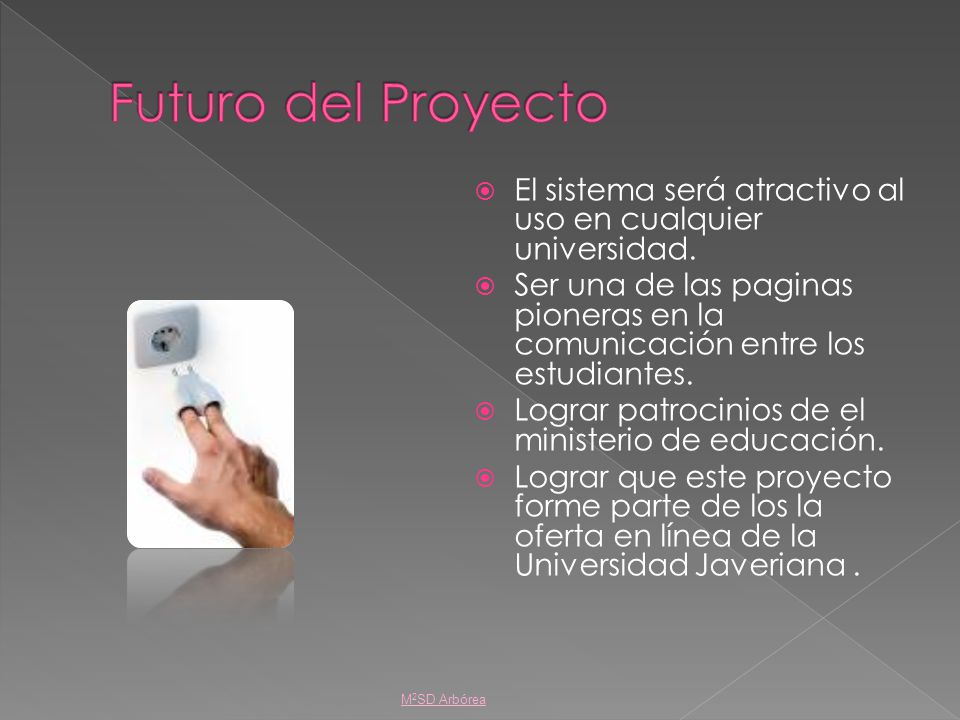 Futuro del Proyecto

El sistema será atractivo al uso en cualquier universidad.

Ser una de las paginas pioneras en la comunicación entre los estudiantes.

Lograr patrocinios de el ministerio de educación.

Lograr que este proyecto forme parte de los la oferta en línea de la Universidad Javeriana .

M²SD Arbórea